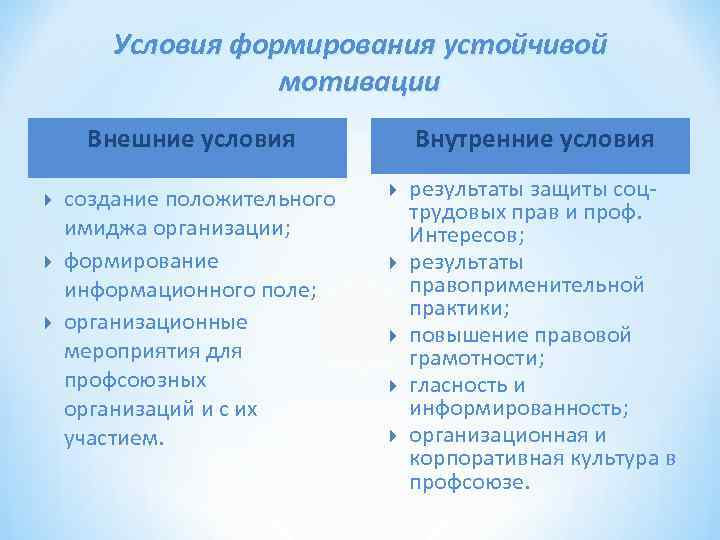 Условия формирования устойчивой мотивации

Внешние условия

создание положительного имиджа организации;

формирование информационного поле;

организационные мероприятия для профсоюзных организаций и с их участием.

Внутренние условия

результаты защиты соц-трудовых прав и проф. Интересов;

результаты правоприменительной практики;

повышение правовой грамотности;

гласность и информированность;

организационная и корпоративная культура в профсоюзе.